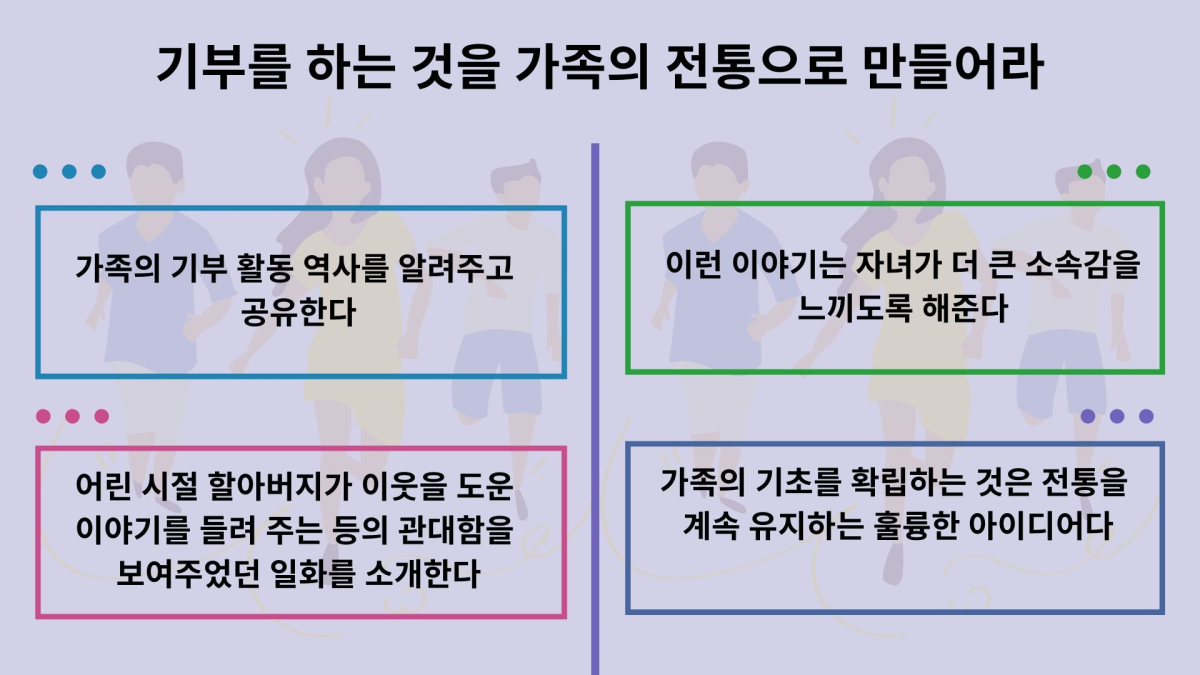 기부를 하는 것을 가족의 전통으로 만들어라

가족의 기부 활동 역사를 알려주고 공유한다

어린 시절 할아버지가 이웃을 도운 이야기를 들려 주는 등의 관대함을 보여주었던 일화를 소개한다

이런 이야기는 자녀가 더 큰 소속감을 느끼도록 해준다

가족의 기초를 확립하는 것은 전통을 계속 유지하는 훌륭한 아이디어다